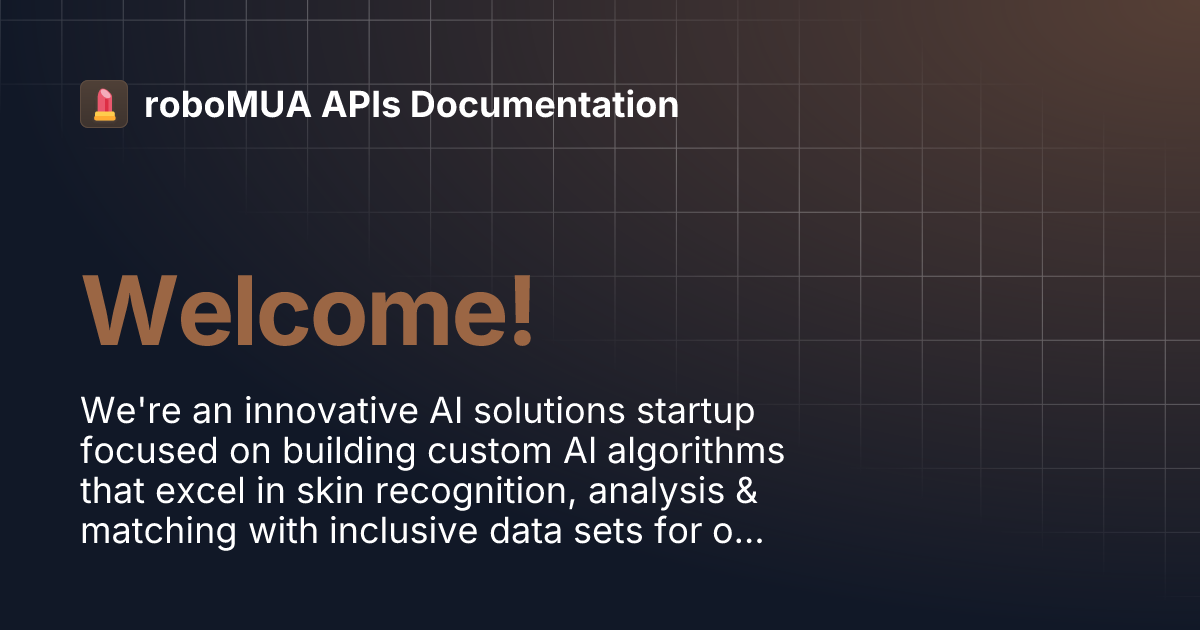 roboMUA APIs Documentation

Welcome!

We're an innovative AI solutions startup focused on building custom AI algorithms that excel in skin recognition, analysis & matching with inclusive data sets for o...